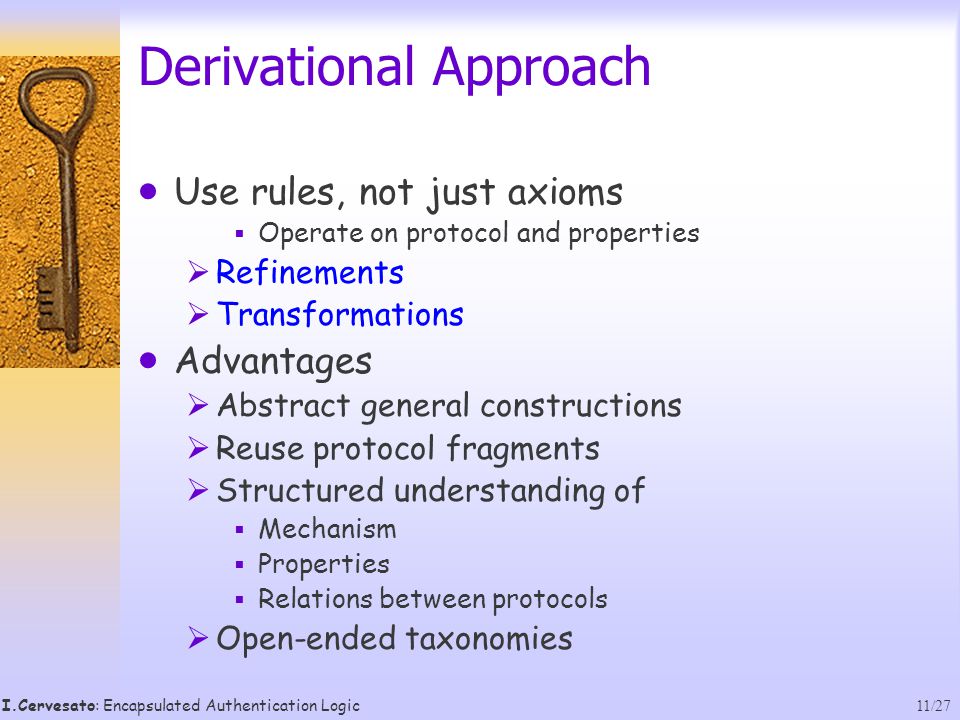 Derivational Approach

- Use rules, not just axioms
    - Operate on protocol and properties
  - Refinements
  - Transformations
- Advantages
  - Abstract general constructions
  - Reuse protocol fragments
  - Structured understanding of
    - Mechanism
    - Properties
    - Relations between protocols
  - Open-ended taxonomies

I.Cervesato: Encapsulated Authentication Logic

11/27